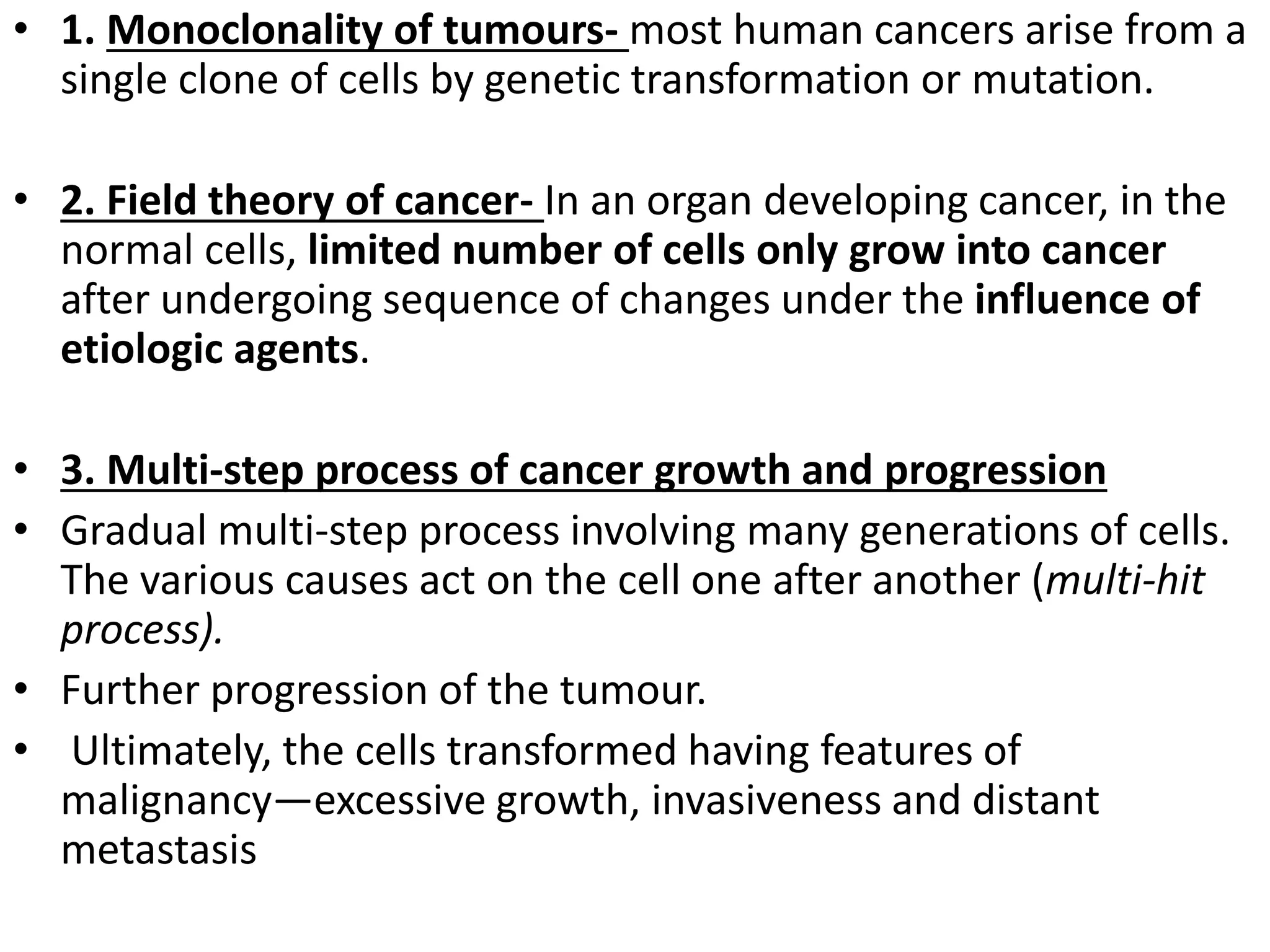 • 1. Monoclonality of tumours- most human cancers arise from a single clone of cells by genetic transformation or mutation.

• 2. Field theory of cancer- In an organ developing cancer, in the normal cells, limited number of cells only grow into cancer after undergoing sequence of changes under the influence of etiologic agents.

• 3. Multi-step process of cancer growth and progression
• Gradual multi-step process involving many generations of cells. The various causes act on the cell one after another (multi-hit process).
• Further progression of the tumour.
• Ultimately, the cells transformed having features of malignancy—excessive growth, invasiveness and distant metastasis